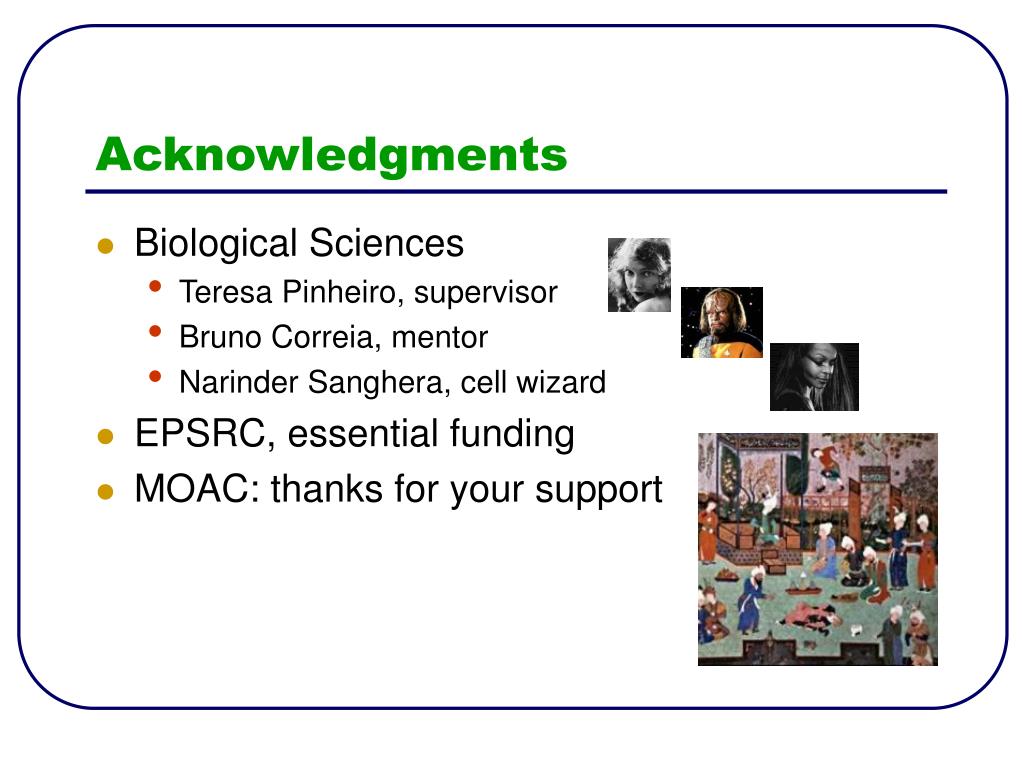 Acknowledgments

- Biological Sciences
  - Teresa Pinheiro, supervisor
  - Bruno Correia, mentor
  - Narinder Sanghera, cell wizard
- EPSRC, essential funding
- MOAC: thanks for your support